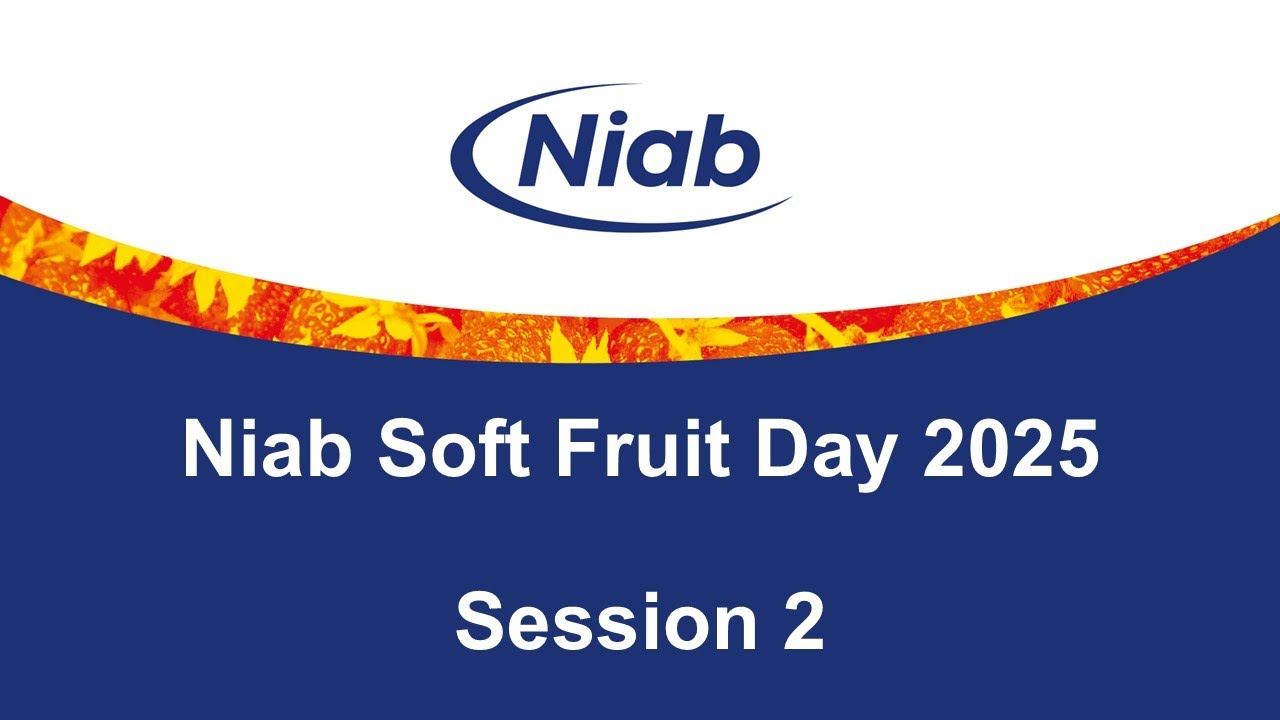 Niab

Niab Soft Fruit Day 2025

Session 2